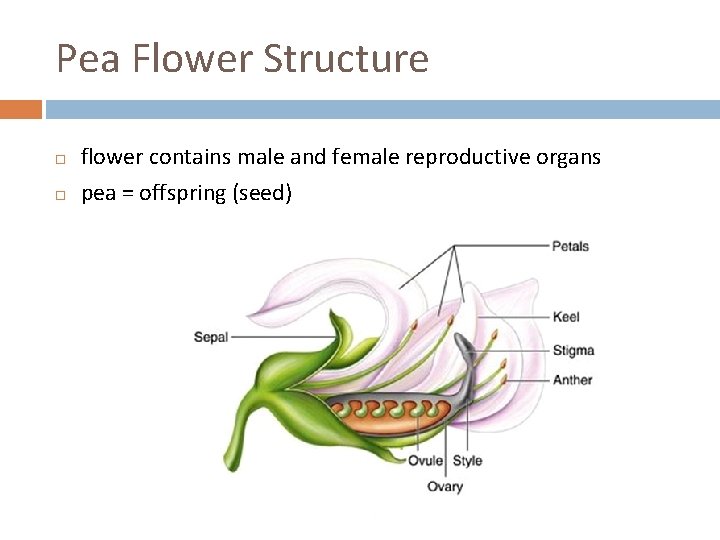 Pea Flower Structure

□ flower contains male and female reproductive organs
□ pea = offspring (seed)

Petals
Keel
Sepal
Stigma
Anther
Ovule
Style
Ovary